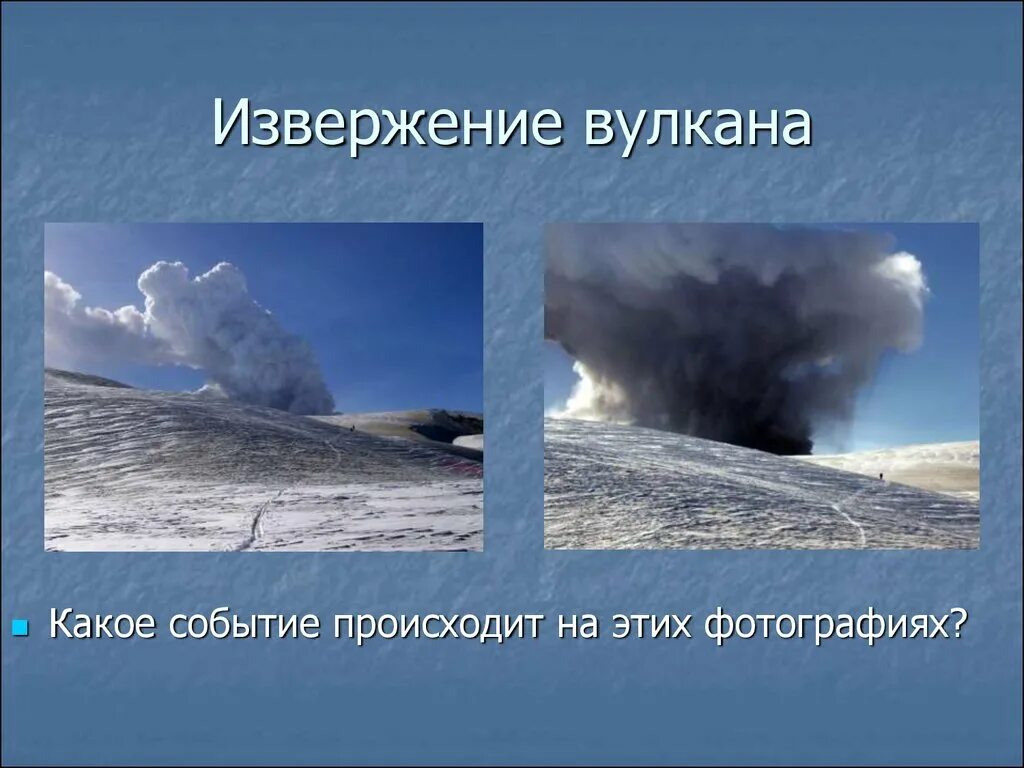 Извержение вулкана

Какое событие происходит на этих фотографиях?